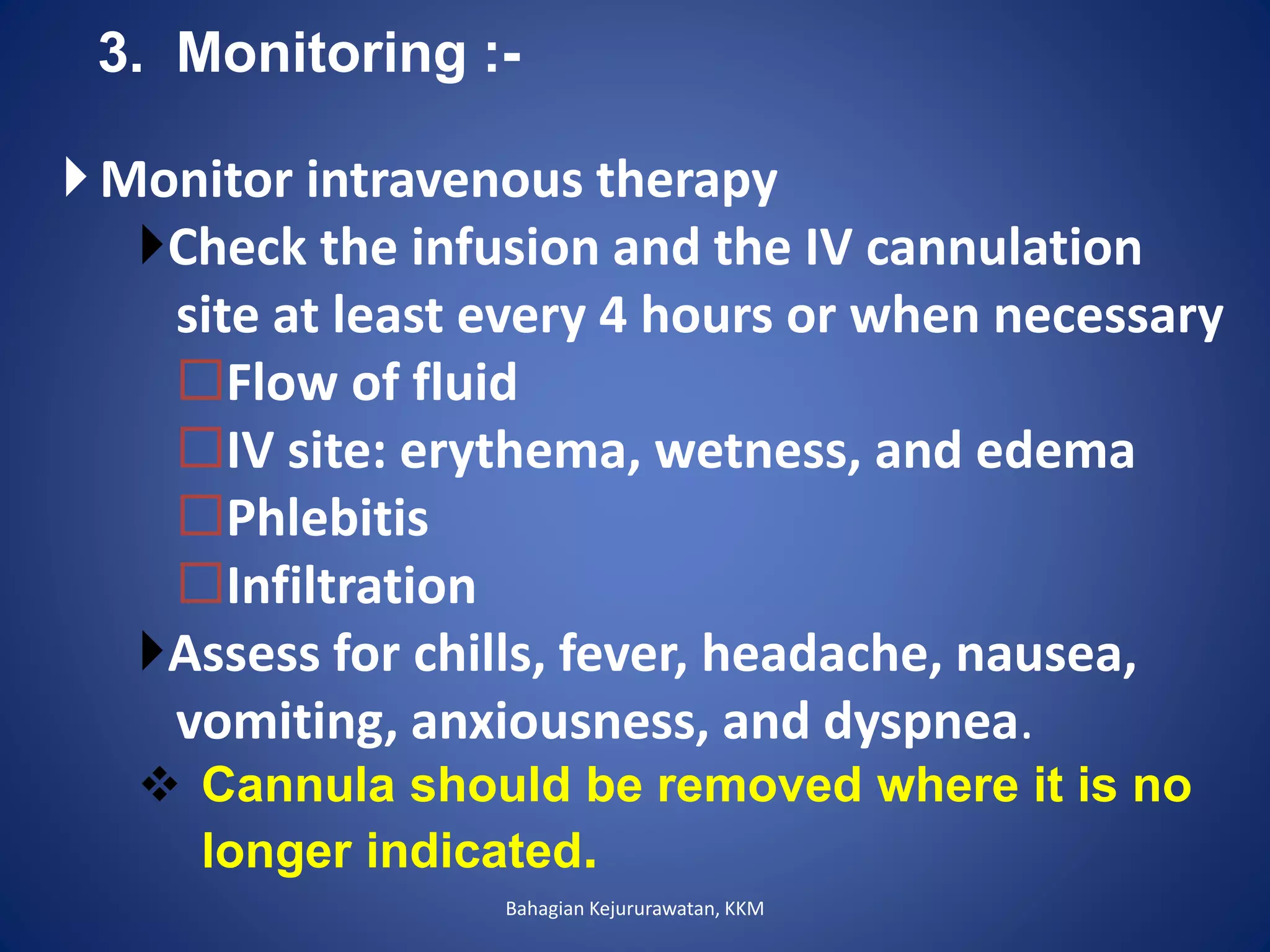 3. Monitoring :-

Monitor intravenous therapy

Check the infusion and the IV cannulation site at least every 4 hours or when necessary

Flow of fluid

IV site: erythema, wetness, and edema

Phlebitis

Infiltration

Assess for chills, fever, headache, nausea, vomiting, anxiousness, and dyspnea.

Cannula should be removed where it is no longer indicated.

Bahagian Kejururawatan, KKM